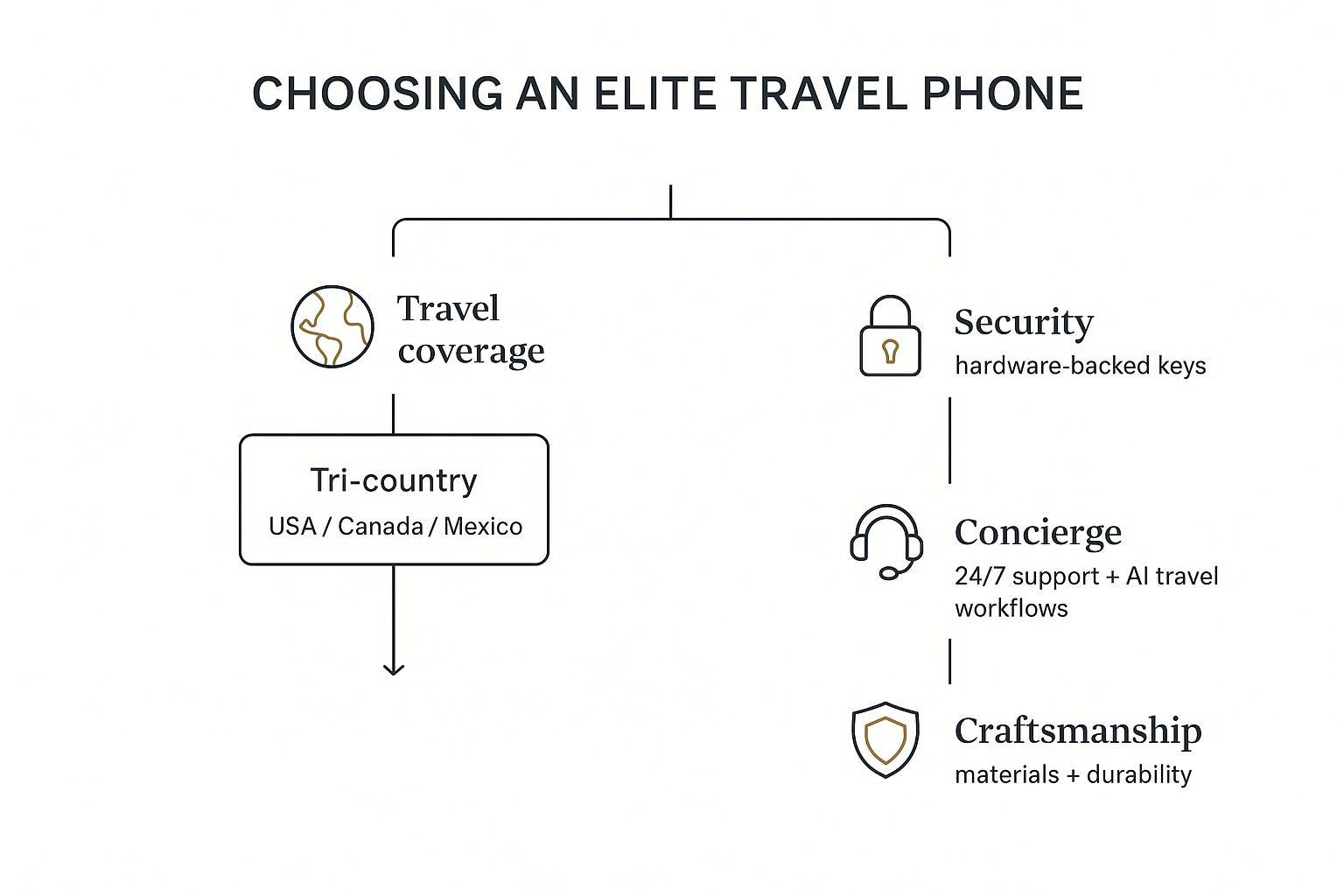 CHOOSING AN ELITE TRAVEL PHONE

Travel coverage

Tri-country
USA / Canada / Mexico

Security
hardware-backed keys

Concierge
24/7 support + AI travel workflows

Craftsmanship
materials + durability